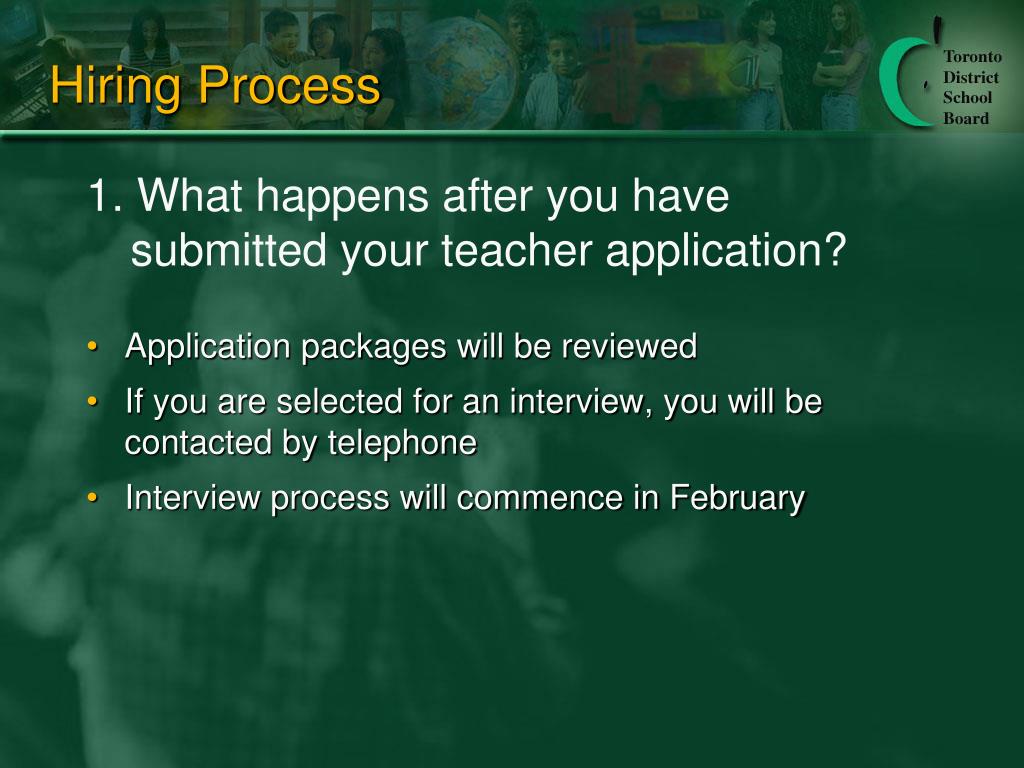 Hiring Process

Toronto District School Board

1. What happens after you have submitted your teacher application?

• Application packages will be reviewed
• If you are selected for an interview, you will be contacted by telephone
• Interview process will commence in February